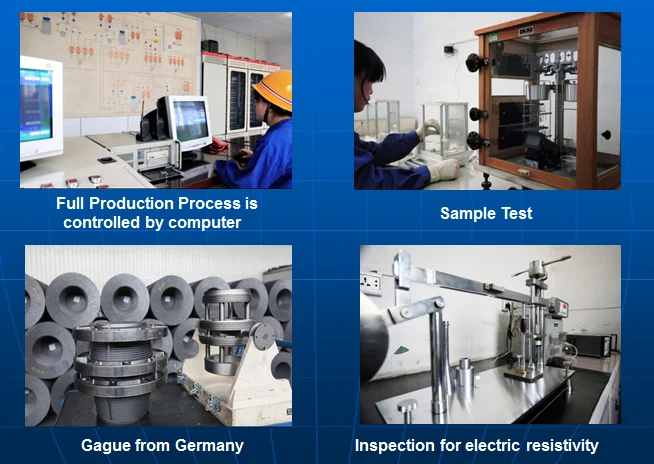 Full Production Process is controlled by computer

Sample Test

Gague from Germany

Inspection for electric resistivity